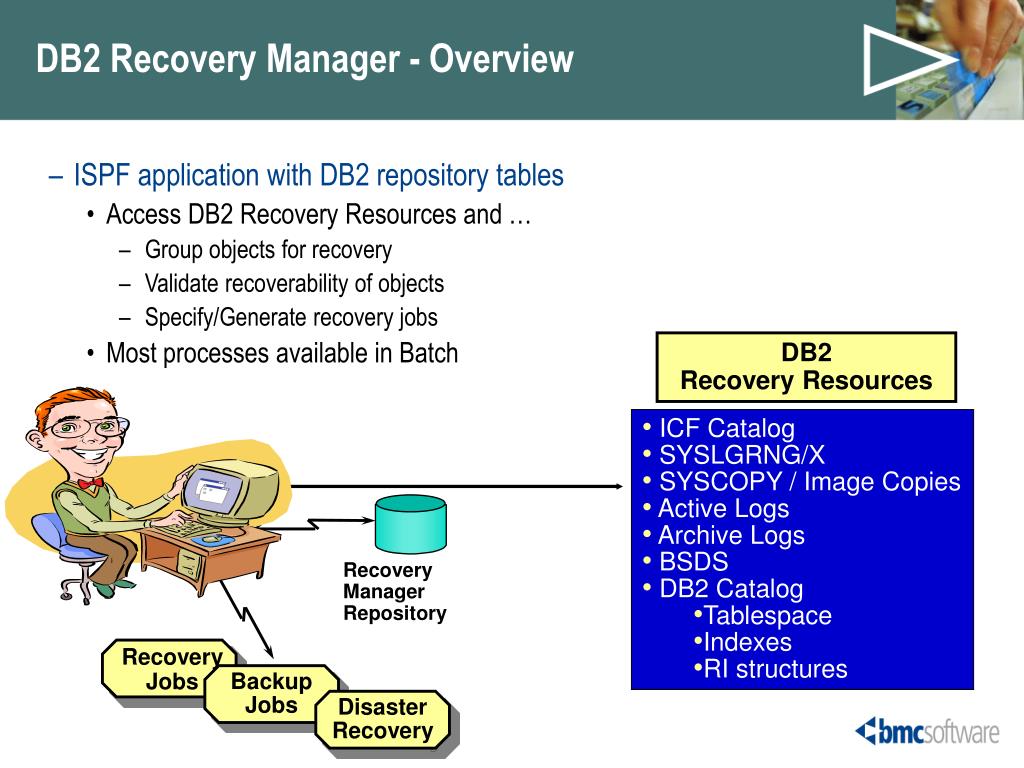 DB2 Recovery Manager - Overview

– ISPF application with DB2 repository tables
• Access DB2 Recovery Resources and …
– Group objects for recovery
– Validate recoverability of objects
– Specify/Generate recovery jobs
• Most processes available in Batch

DB2
Recovery Resources

• ICF Catalog
• SYSLGRNG/X
• SYSCOPY / Image Copies
• Active Logs
• Archive Logs
• BSDS
• DB2 Catalog
•Tablespace
•Indexes
•RI structures

Recovery
Manager
Repository

Recovery
Jobs

Backup
Jobs

Disaster
Recovery

bmcsoftware